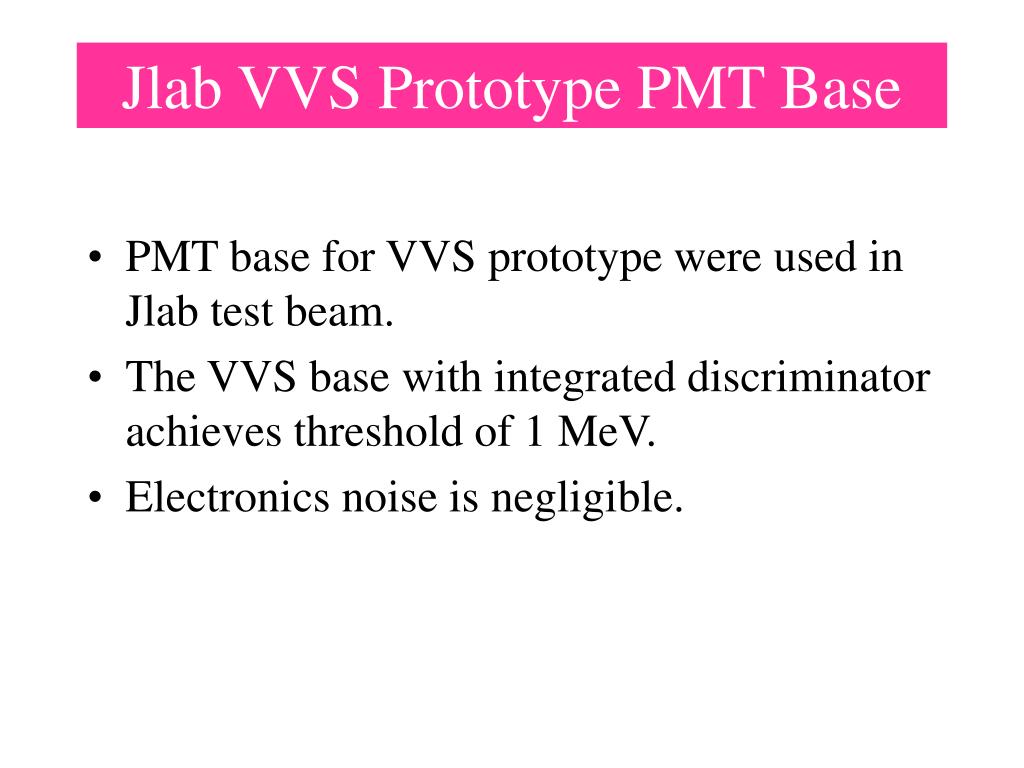 Jlab VVS Prototype PMT Base

• PMT base for VVS prototype were used in Jlab test beam.

• The VVS base with integrated discriminator achieves threshold of 1 MeV.

• Electronics noise is negligible.